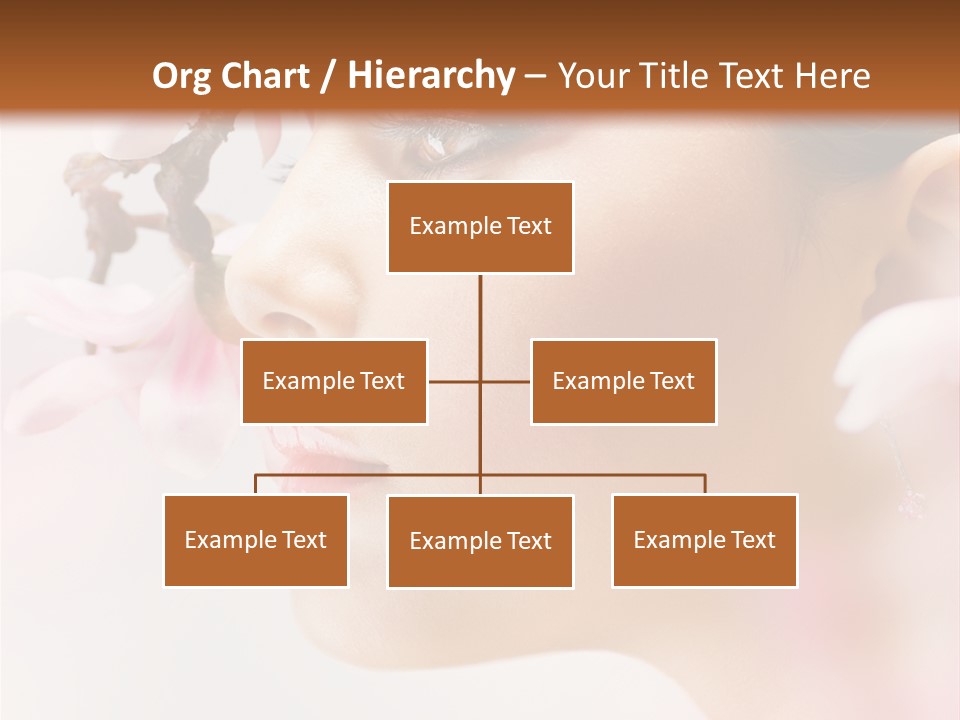 Org Chart / Hierarchy – Your Title Text Here

Example Text

Example Text

Example Text

Example Text

Example Text

Example Text